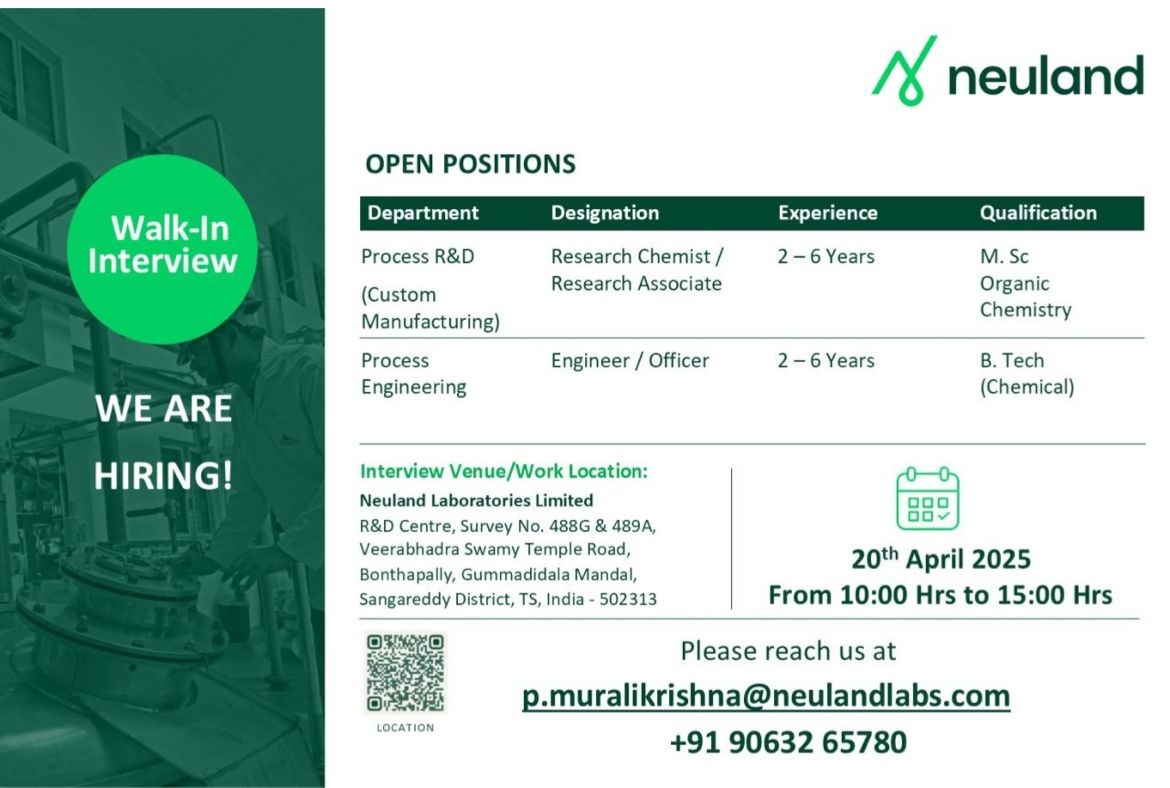 Walk-In Interview

WE ARE HIRING!

neuland

OPEN POSITIONS

| Department | Designation | Experience | Qualification |
|---|---|---|---|
| Process R&D (Custom Manufacturing) | Research Chemist / Research Associate | 2 – 6 Years | M. Sc Organic Chemistry |
| Process Engineering | Engineer / Officer | 2 – 6 Years | B. Tech (Chemical) |

Interview Venue/Work Location:
Neuland Laboratories Limited
R&D Centre, Survey No. 488G & 489A, Veerabhadra Swamy Temple Road, Bonthapally, Gummadidala Mandal, Sangareddy District, TS, India - 502313

20$^{th}$ April 2025
From 10:00 Hrs to 15:00 Hrs

LOCATION

Please reach us at
p.muralikrishna@neulandlabs.com
+91 90632 65780